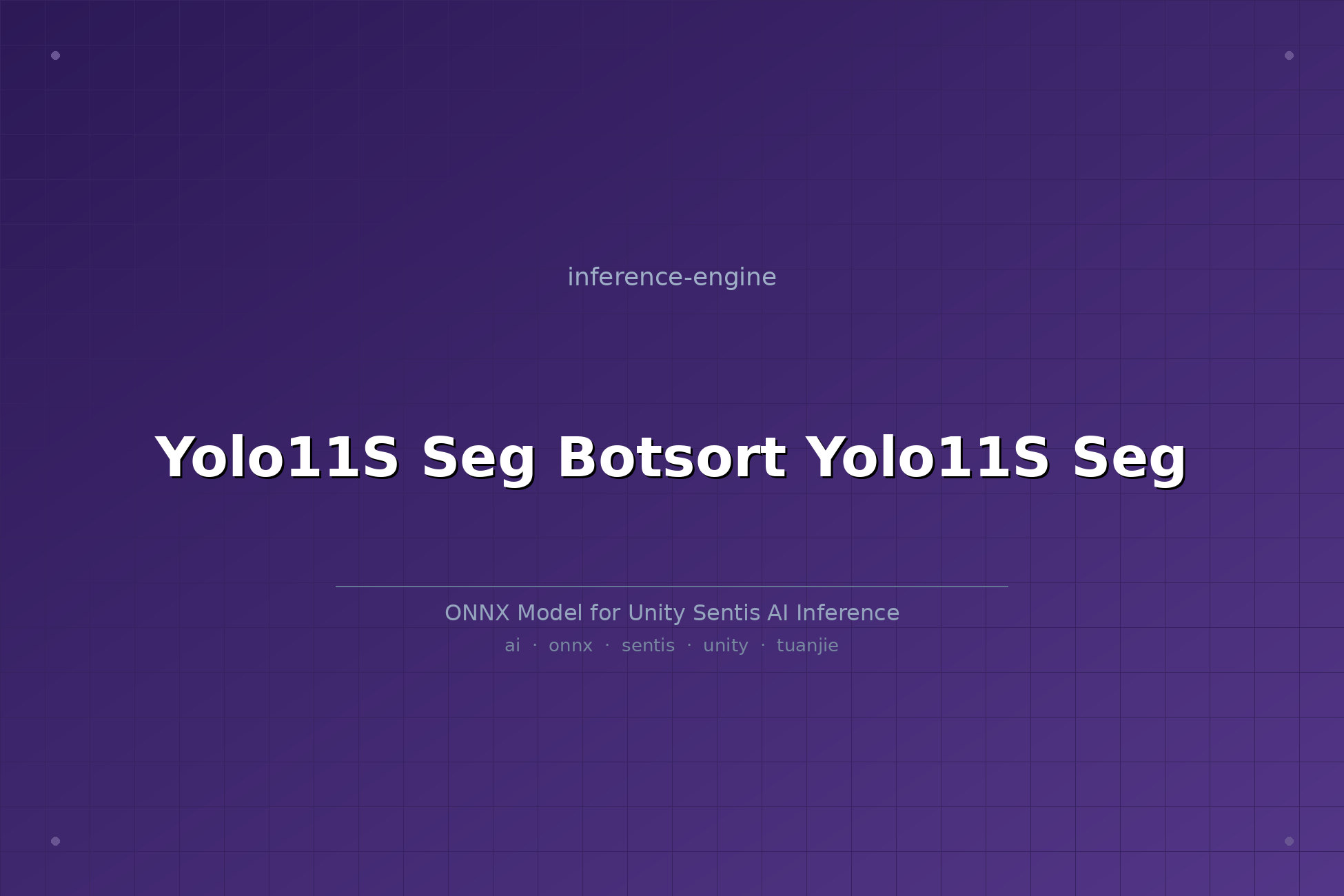 inference-engine

Yolo11S Seg Botsort Yolo11S Seg

ONNX Model for Unity Sentis AI Inference

ai · onnx · sentis · unity · tuanjie